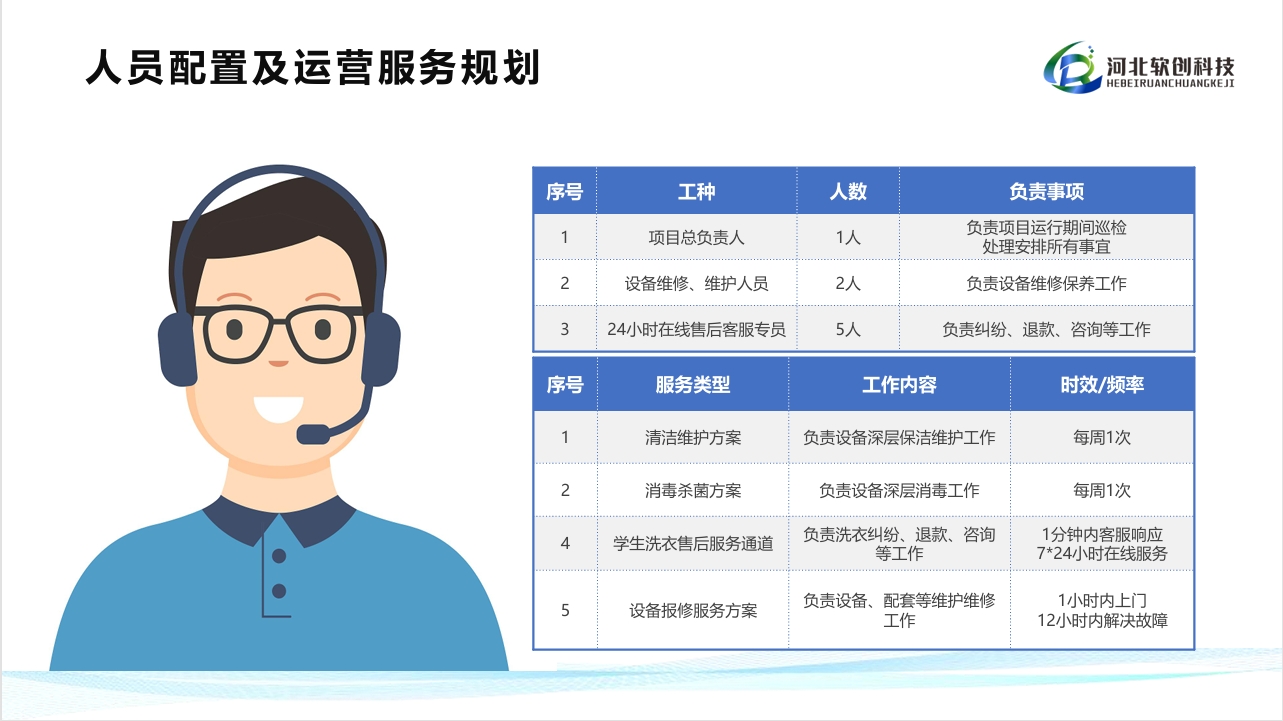 人员配置及运营服务规划

河北软创科技
HEBEIRUANCHUANGKEJI

| 序号 | 工种 | 人数 | 负责事项 |
|---|---|---|---|
| 1 | 项目总负责人 | 1人 | 负责项目运行期间巡检 处理安排所有事宜 |
| 2 | 设备维修、维护人员 | 2人 | 负责设备维修保养工作 |
| 3 | 24小时在线售后客服专员 | 5人 | 负责纠纷、退款、咨询等工作 |

| 序号 | 服务类型 | 工作内容 | 时效/频率 |
|---|---|---|---|
| 1 | 清洁维护方案 | 负责设备深层保洁维护工作 | 每周1次 |
| 2 | 消毒杀菌方案 | 负责设备深层消毒工作 | 每周1次 |
| 4 | 学生洗衣售后服务通道 | 负责洗衣纠纷、退款、咨询等工作 | 1分钟内客服响应 7*24小时在线服务 |
| 5 | 设备报修服务方案 | 负责设备、配套等维护维修工作 | 1小时内上门 12小时内解决故障 |